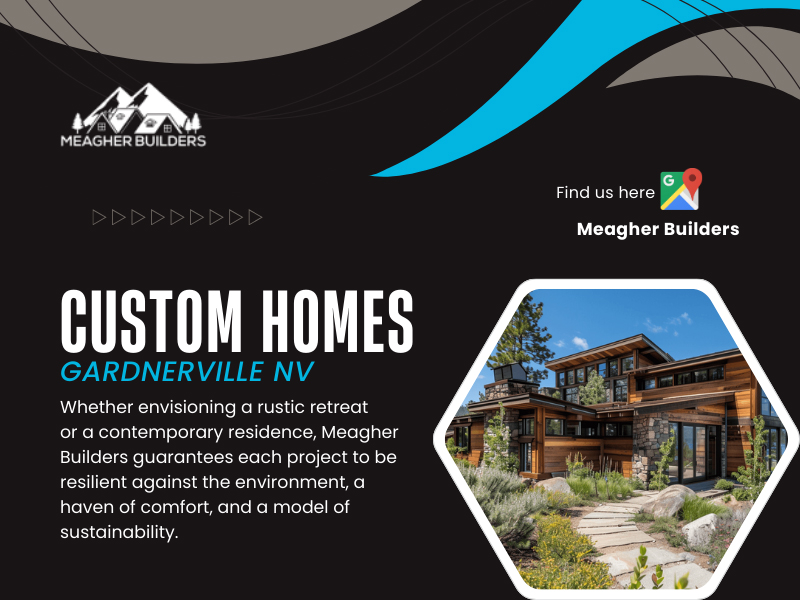 MEAGHER BUILDERS

Find us here

Meagher Builders

CUSTOM HOMES
GARDNERVILLE NV

Whether envisioning a rustic retreat or a contemporary residence, Meagher Builders guarantees each project to be resilient against the environment, a haven of comfort, and a model of sustainability.